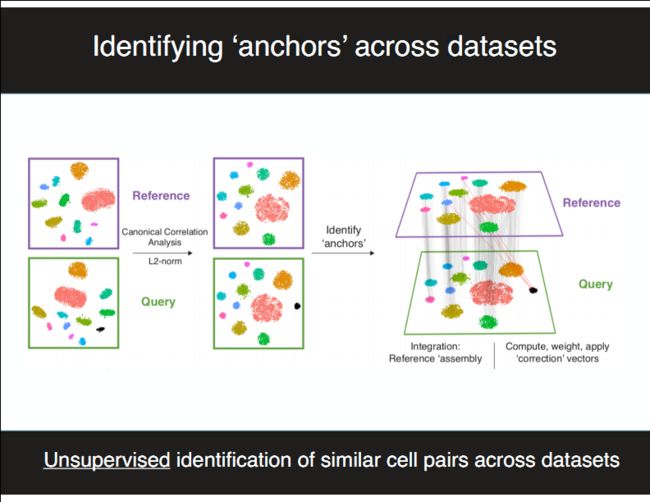 Identifying ‘anchors’ across datasets

Reference

Query

Canonical Correlation Analysis

L2-norm

Identify ‘anchors’

Reference

Query

Integration: Reference ‘assembly

Compute, weight, apply ‘correction’ vectors

Unsupervised identification of similar cell pairs across datasets